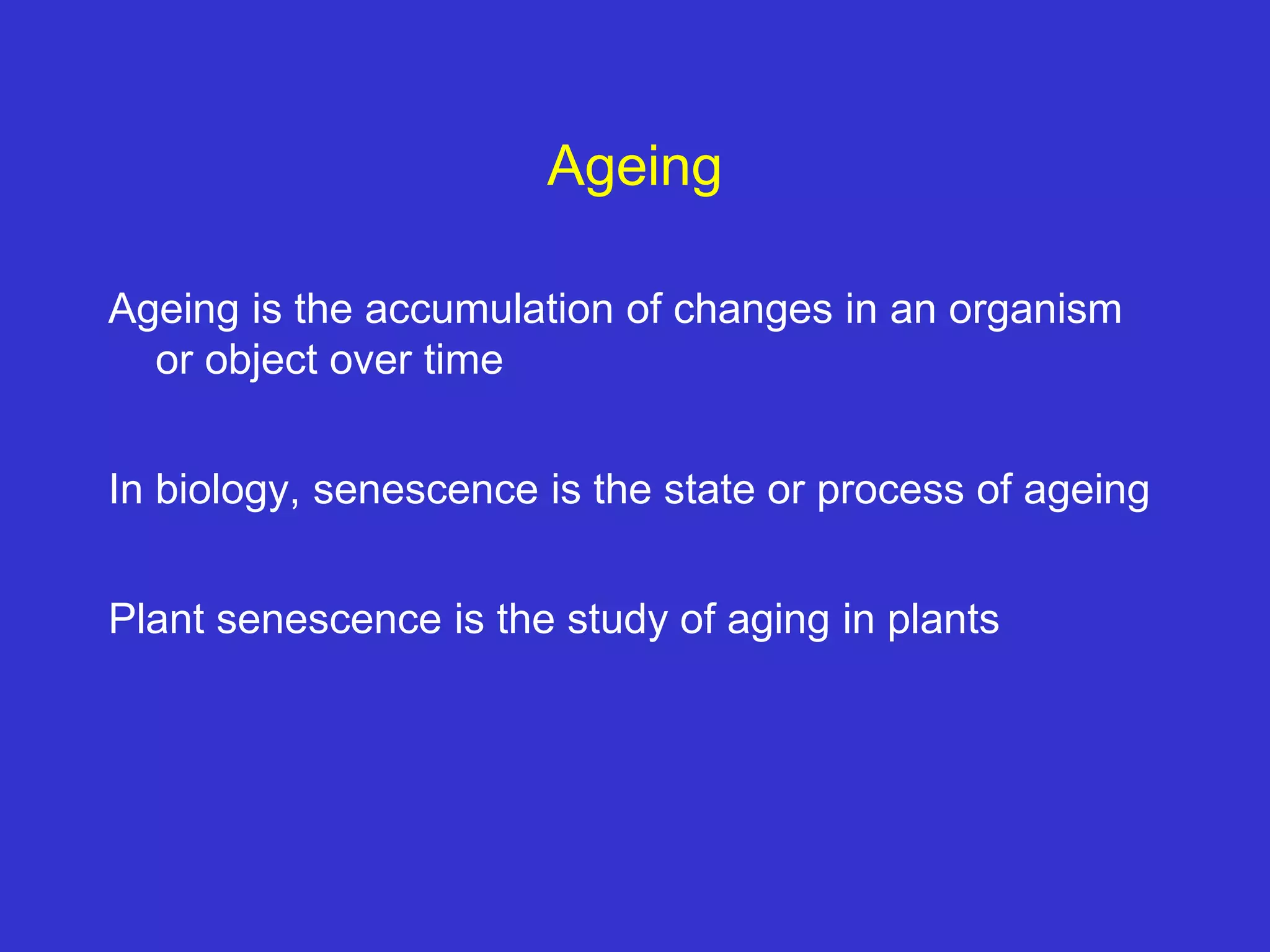 Ageing

Ageing is the accumulation of changes in an organism or object over time

In biology, senescence is the state or process of ageing

Plant senescence is the study of aging in plants